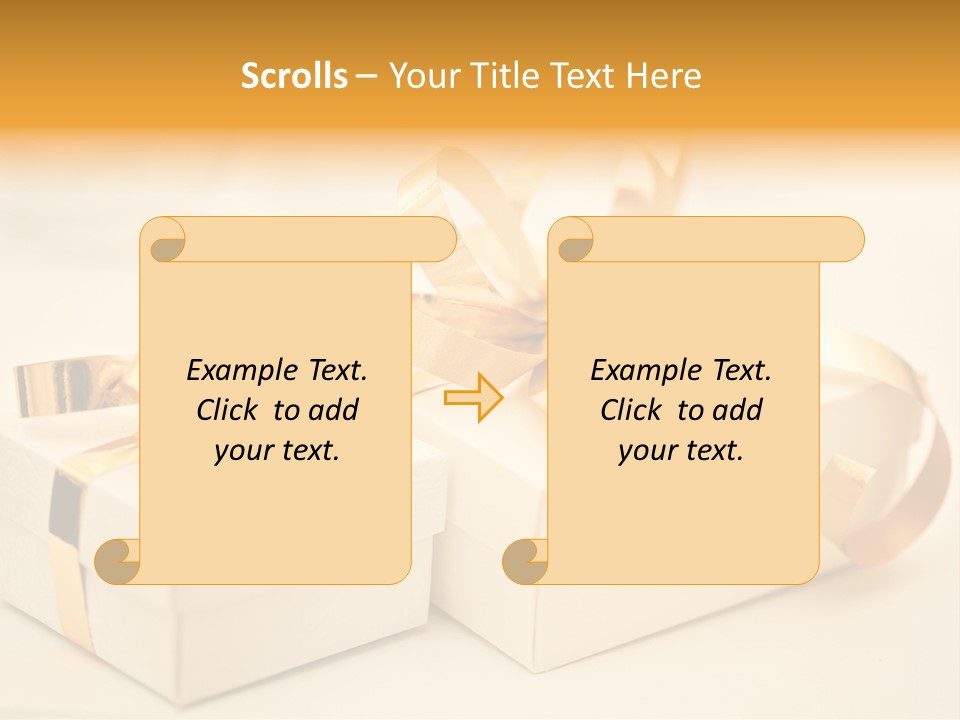 Scrolls – Your Title Text Here

Example Text. Click to add your text.

Example Text. Click to add your text.